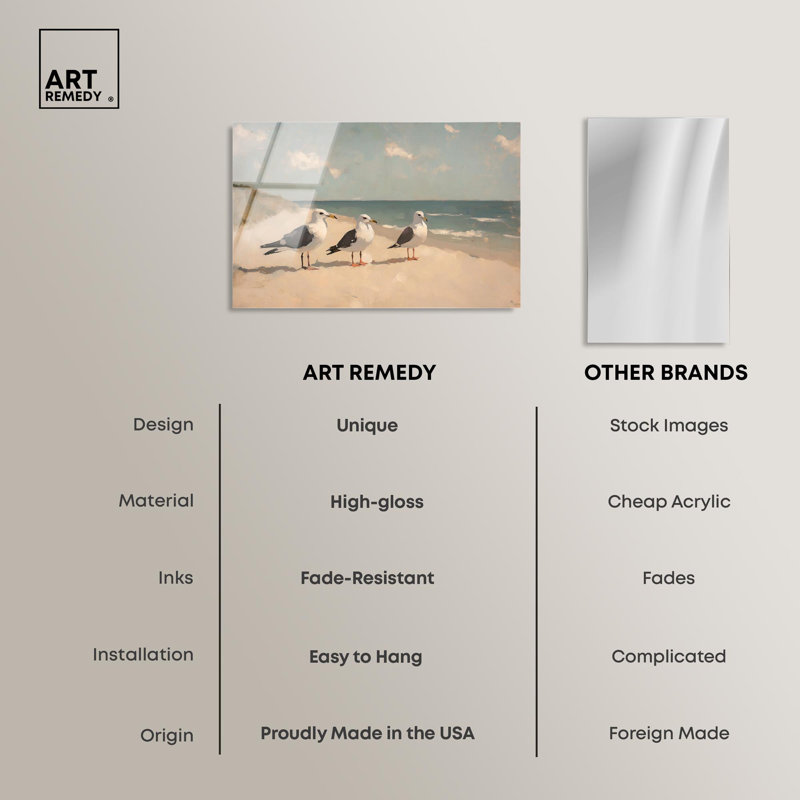 ART REMEDY ®

| | ART REMEDY | OTHER BRANDS |
|---|---|---|
| Design | Unique | Stock Images |
| Material | High-gloss | Cheap Acrylic |
| Inks | Fade-Resistant | Fades |
| Installation | Easy to Hang | Complicated |
| Origin | Proudly Made in the USA | Foreign Made |